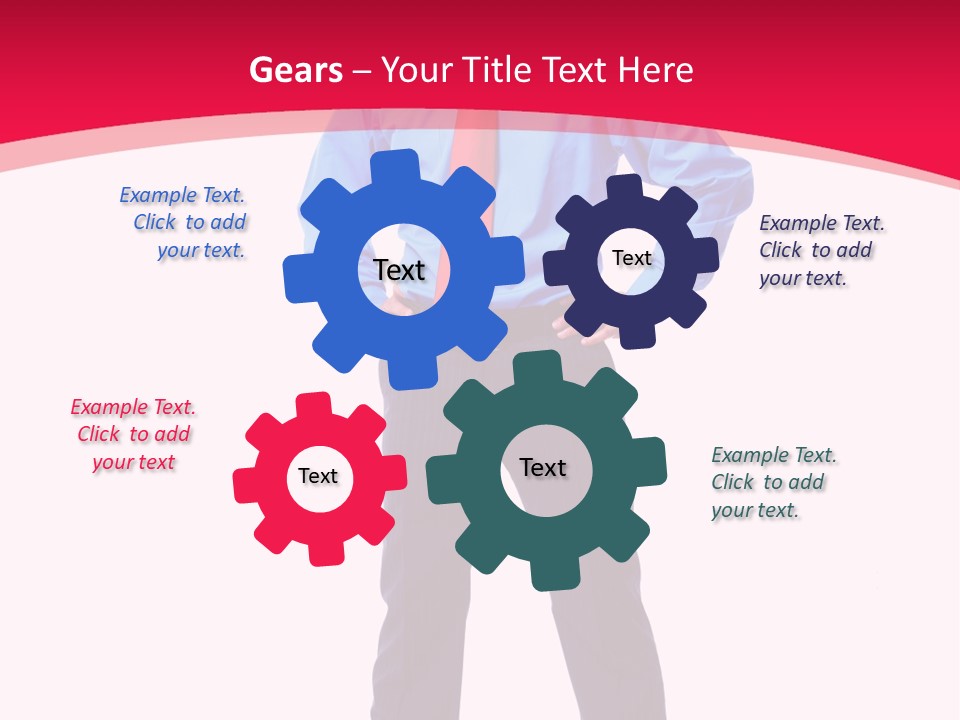 Gears – Your Title Text Here

Example Text. Click to add your text.

Text

Text

Example Text. Click to add your text.

Example Text. Click to add your text

Text

Text

Example Text. Click to add your text.